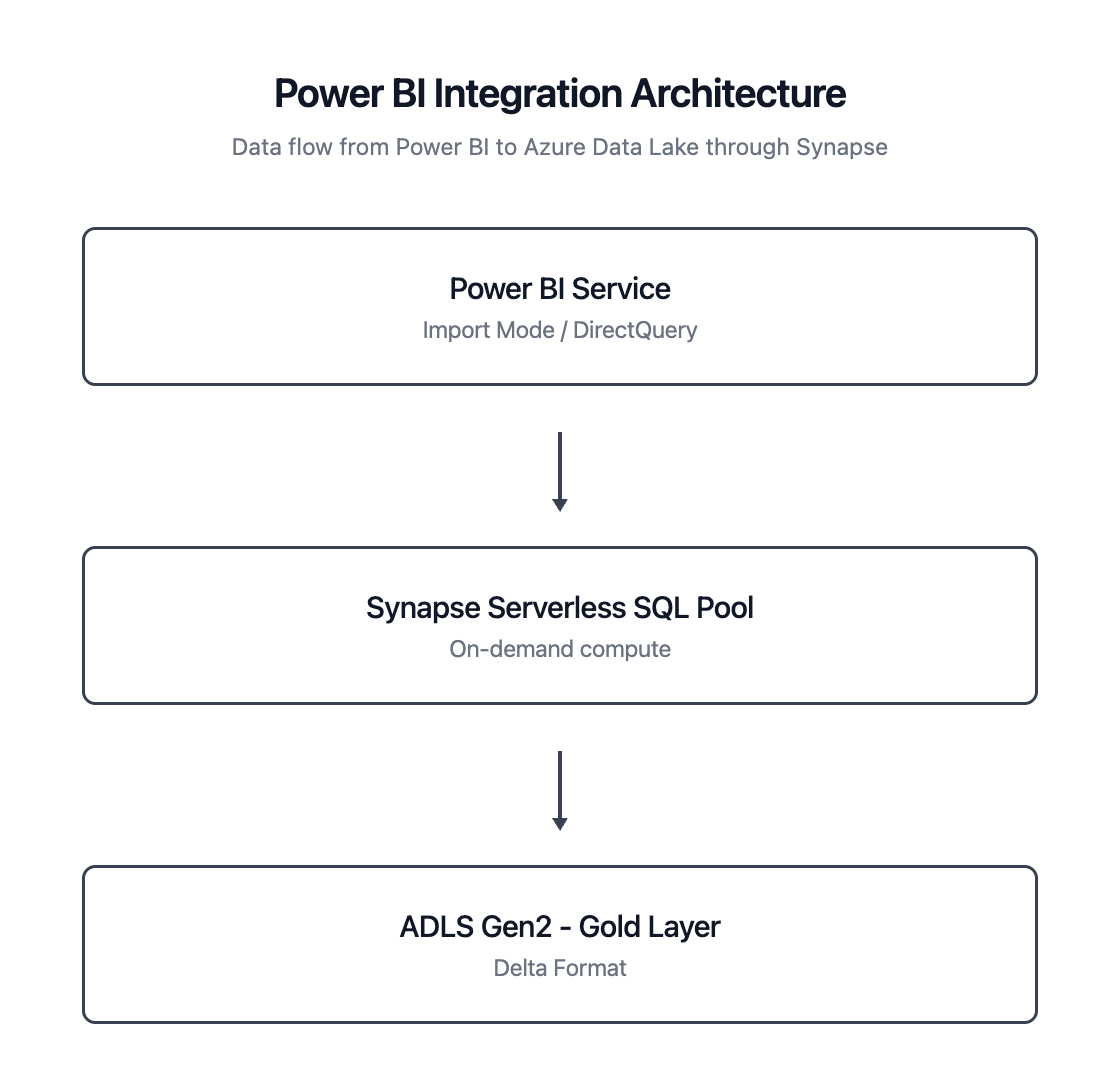 Power BI Integration Architecture

Data flow from Power BI to Azure Data Lake through Synapse

Power BI Service

Import Mode / DirectQuery

Synapse Serverless SQL Pool

On-demand compute

ADLS Gen2 - Gold Layer

Delta Format